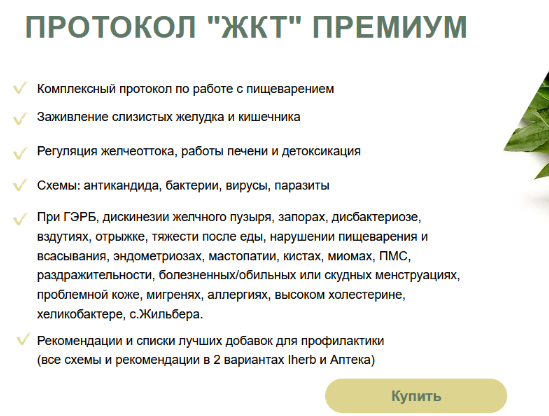 ПРОТОКОЛ "ЖКТ" ПРЕМИУМ

Комплексный протокол по работе с пищеварением

Заживление слизистых желудка и кишечника

Регуляция желчеоттока, работы печени и детоксикация

Схемы: антикандида, бактерии, вирусы, паразиты

При ГЭРБ, дискинезии желчного пузыря, запорах, дисбактериозе, вздутиях, отрыжке, тяжести после еды, нарушении пищеварения и всасывания, эндометриозах, мастопатии, кистах, миомах, ПМС, раздражительности, болезненных/обильных или скудных менструациях, проблемной коже, мигренях, аллергиях, высоком холестерине, хеликобактере, с.Жильбера.

Рекомендации и списки лучших добавок для профилактики (все схемы и рекомендации в 2 вариантах Iherb и Аптека)

Купить